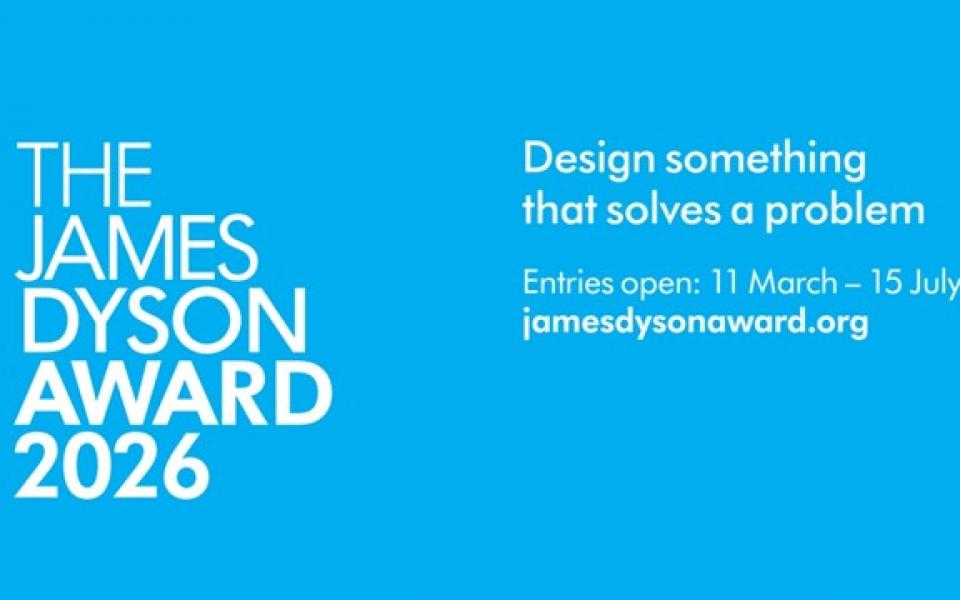 THE JAMES DYSON AWARD 2026

Design something that solves a problem

Entries open: 11 March – 15 July

jamesdysonaward.org